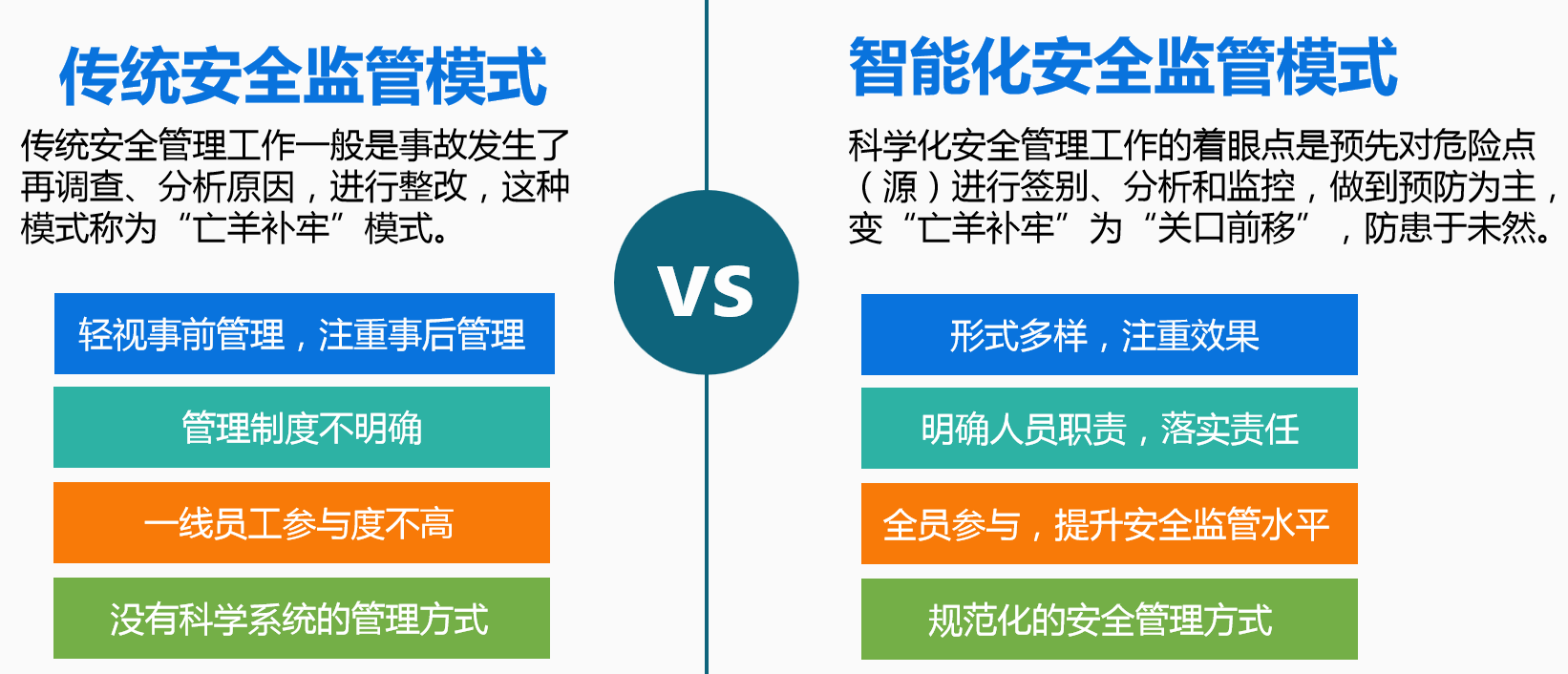 传统安全监管模式

传统安全管理工作一般是事故发生了再调查、分析原因，进行整改，这种模式称为“亡羊补牢”模式。

轻视事前管理，注重事后管理

管理制度不明确

一线员工参与度不高

没有科学系统的管理方式

VS

智能化安全监管模式

科学化安全管理工作的着眼点是预先对危险点（源）进行签别、分析和监控，做到预防为主，变“亡羊补牢”为“关口前移”，防患于未然。

形式多样，注重效果

明确人员职责，落实责任

全员参与，提升安全监管水平

规范化的安全管理方式